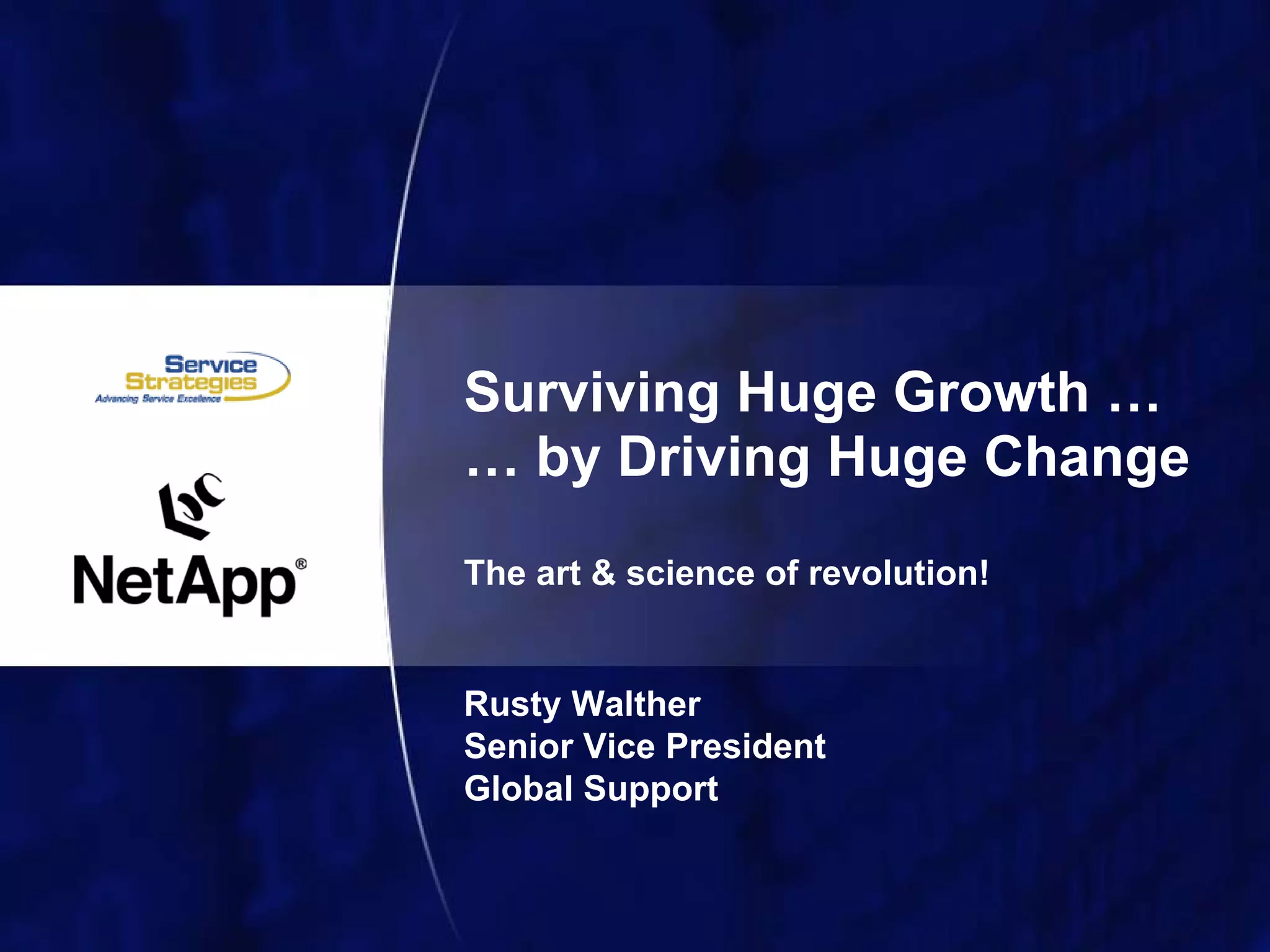 Service Strategies
Advancing Service Excellence

NetApp®

Surviving Huge Growth …
… by Driving Huge Change

The art & science of revolution!

Rusty Walther
Senior Vice President
Global Support